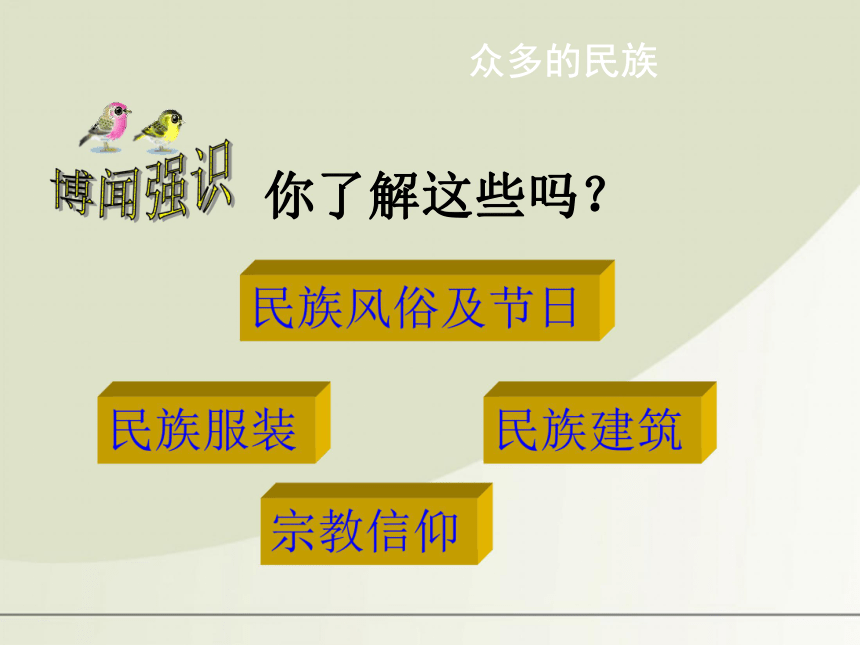 众多的民族

博闻强识 你了解这些吗？

民族风俗及节日

民族服装

民族建筑

宗教信仰